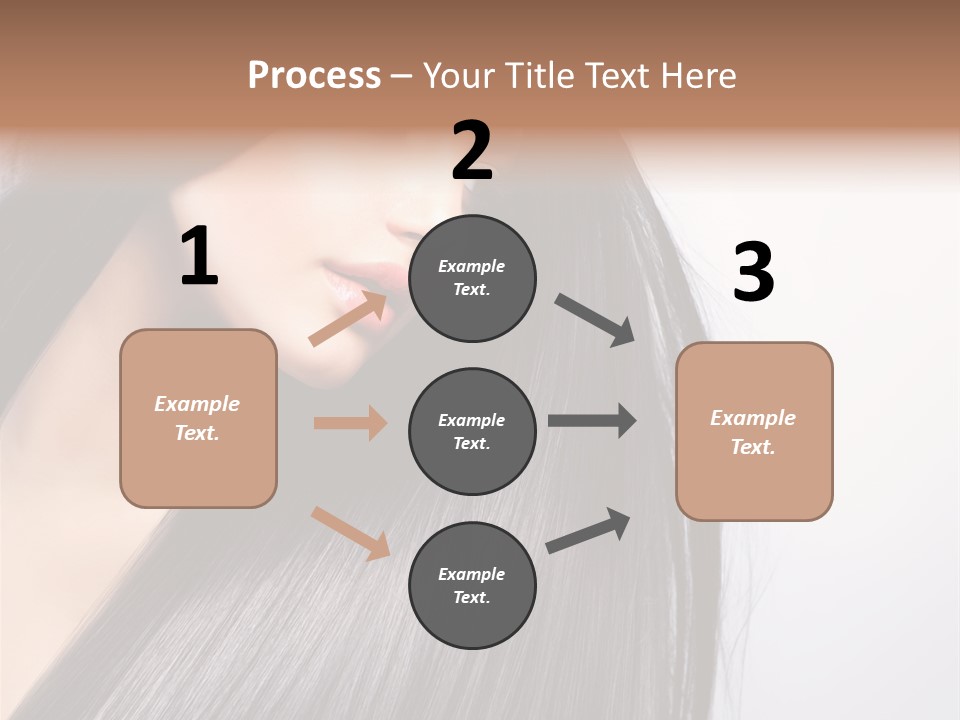 Process – Your Title Text Here

1

Example Text.

2

Example Text.

Example Text.

Example Text.

3

Example Text.